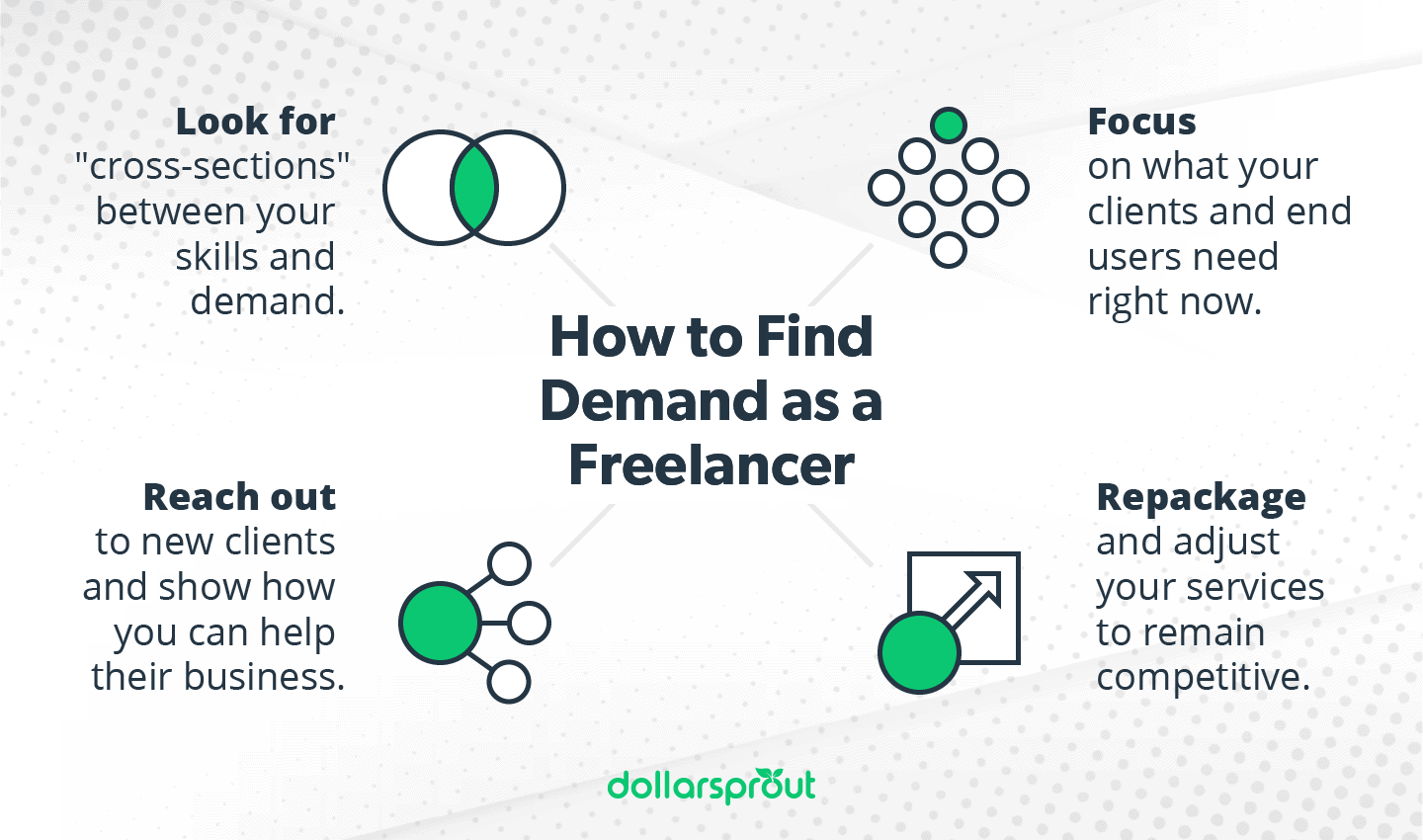 How to Find Demand as a Freelancer

Look for "cross-sections" between your skills and demand.

Focus on what your clients and end users need right now.

Reach out to new clients and show how you can help their business.

Repackage and adjust your services to remain competitive.

dollarsprout